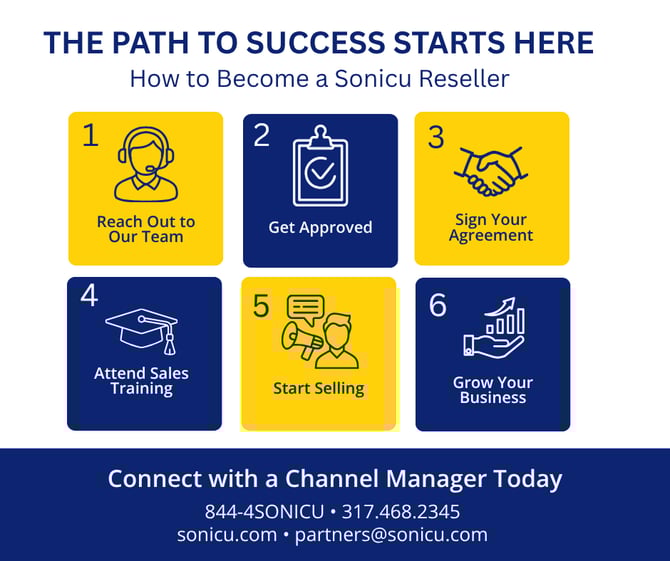 THE PATH TO SUCCESS STARTS HERE
How to Become a Sonicu Reseller

1
Reach Out to Our Team

2
Get Approved

3
Sign Your Agreement

4
Attend Sales Training

5
Start Selling

6
Grow Your Business

Connect with a Channel Manager Today
844-4SONICU • 317.468.2345
sonicu.com • partners@sonicu.com